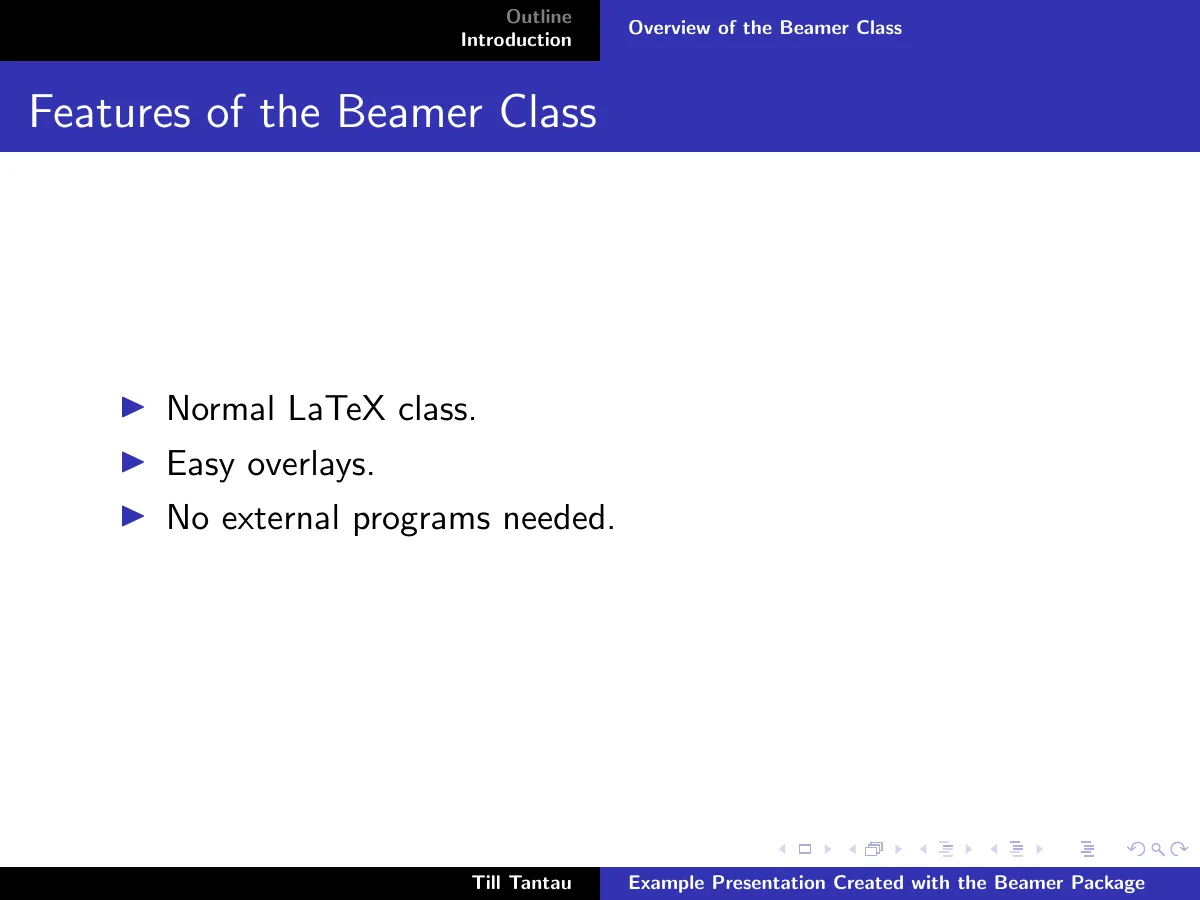 Outline
Introduction

Overview of the Beamer Class

Features of the Beamer Class

▶ Normal LaTeX class.
▶ Easy overlays.
▶ No external programs needed.

Till Tantau

Example Presentation Created with the Beamer Package